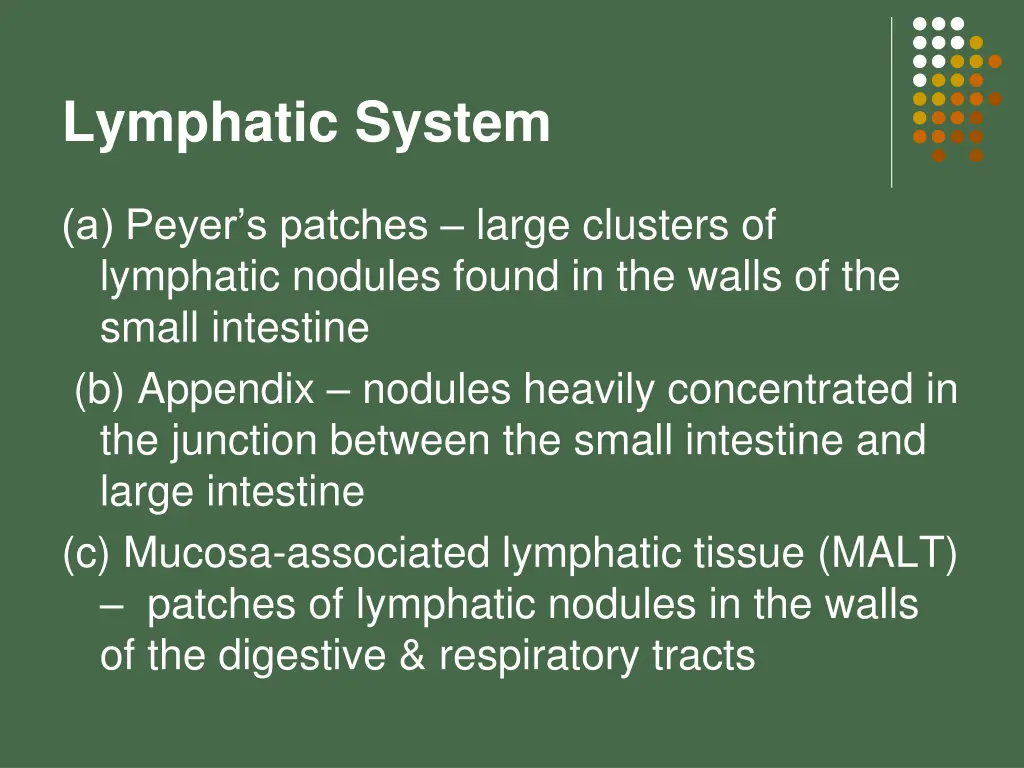 Lymphatic System

(a) Peyer’s patches – large clusters of lymphatic nodules found in the walls of the small intestine

(b) Appendix – nodules heavily concentrated in the junction between the small intestine and large intestine

(c) Mucosa-associated lymphatic tissue (MALT) – patches of lymphatic nodules in the walls of the digestive & respiratory tracts